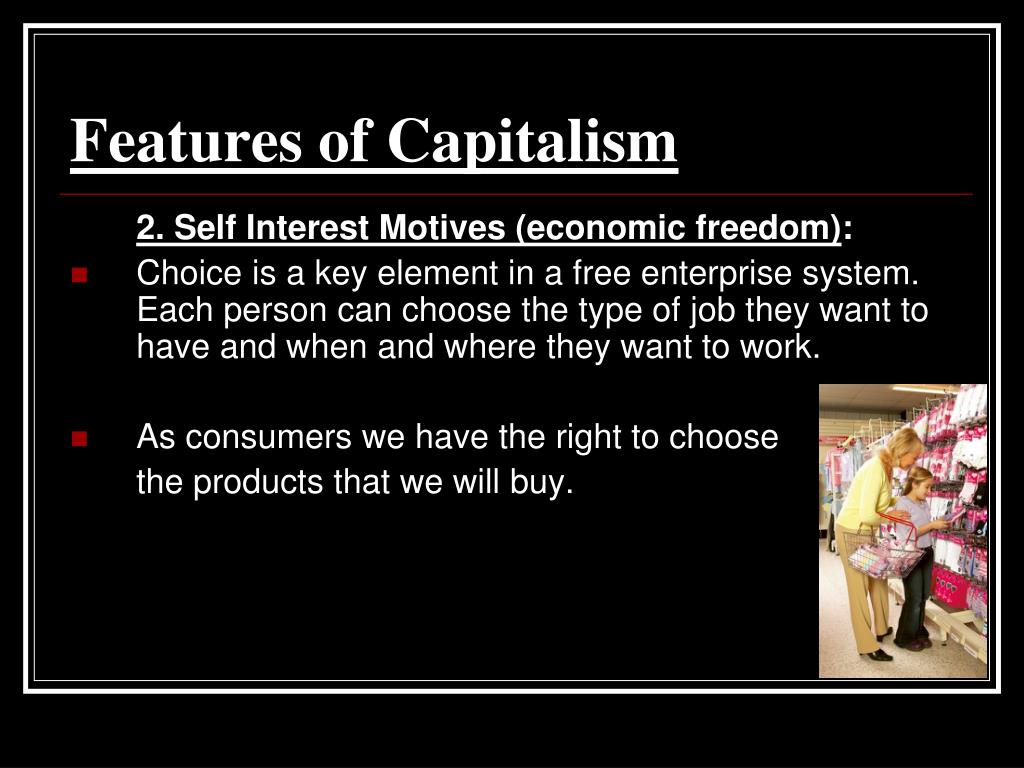 Features of Capitalism

2. Self Interest Motives (economic freedom):

Choice is a key element in a free enterprise system. Each person can choose the type of job they want to have and when and where they want to work.

As consumers we have the right to choose the products that we will buy.